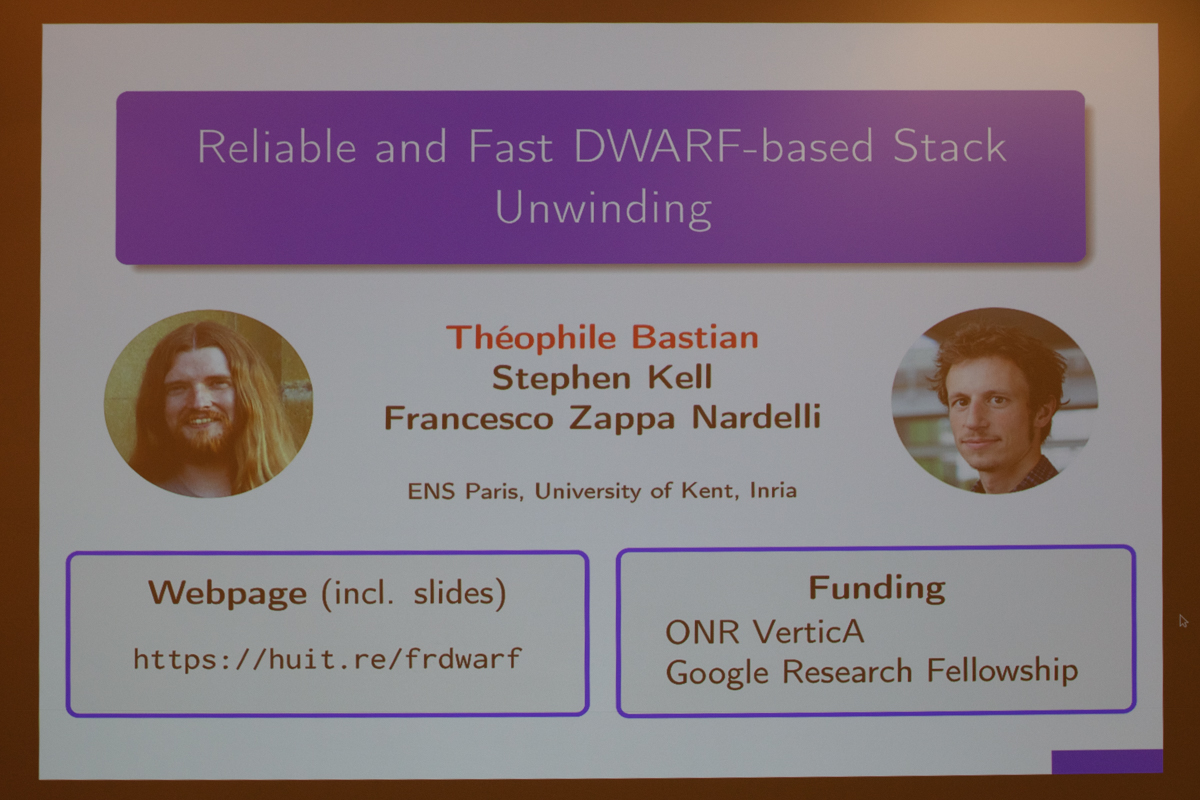 Reliable and Fast DWARF-based Stack Unwinding

Théophile Bastian
Stephen Kell
Francesco Zappa Nardelli

ENS Paris, University of Kent, Inria

Webpage (incl. slides)

https://huit.re/frdwarf

Funding

ONR VerticA
Google Research Fellowship